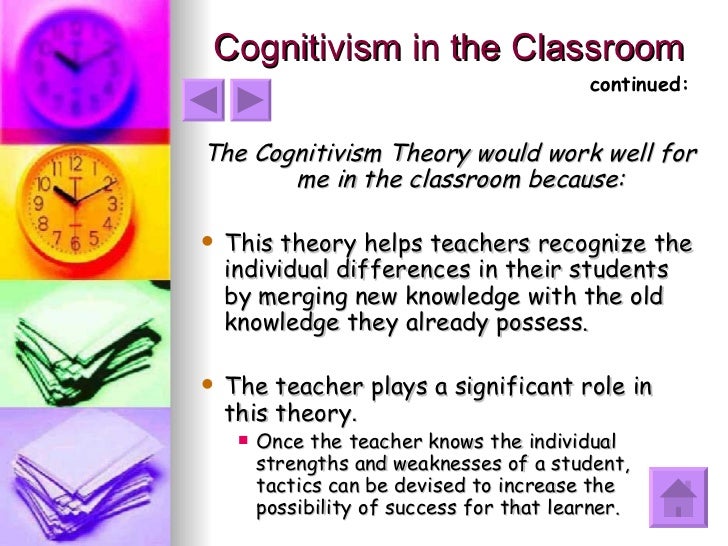 Cognitivism in the Classroom
continued:

The Cognitivism Theory would work well for me in the classroom because:

• This theory helps teachers recognize the individual differences in their students by merging new knowledge with the old knowledge they already possess.

• The teacher plays a significant role in this theory.
  ▪ Once the teacher knows the individual strengths and weaknesses of a student, tactics can be devised to increase the possibility of success for that learner.